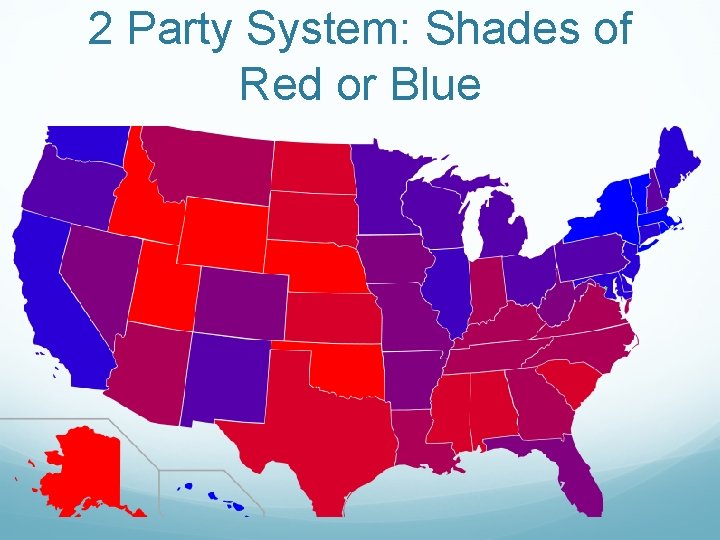 2 Party System: Shades of Red or Blue